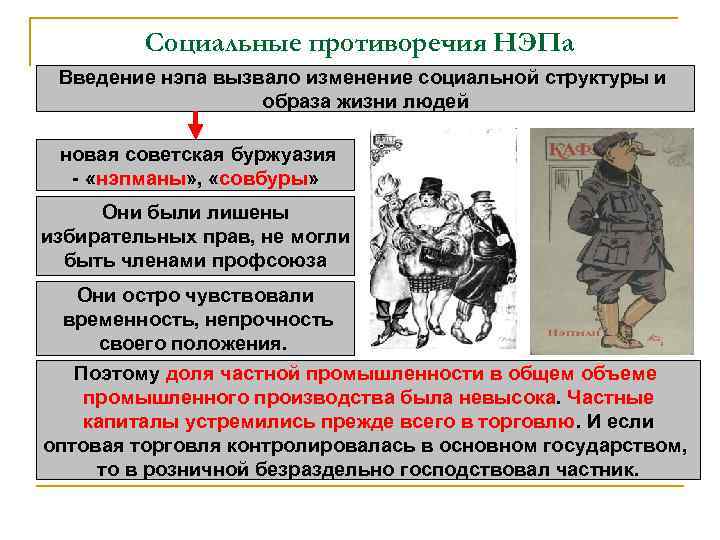 Социальные противоречия НЭПа

Введение нэпа вызвало изменение социальной структуры и образа жизни людей

новая советская буржуазия - «нэпманы», «совбуры»

Они были лишены избирательных прав, не могли быть членами профсоюза

Они остро чувствовали временность, непрочность своего положения.

КАФ

НЭПМАН

Поэтому доля частной промышленности в общем объеме промышленного производства была невысока. Частные капиталы устремились прежде всего в торговлю. И если оптовая торговля контролировалась в основном государством, то в розничной безраздельно господствовал частник.